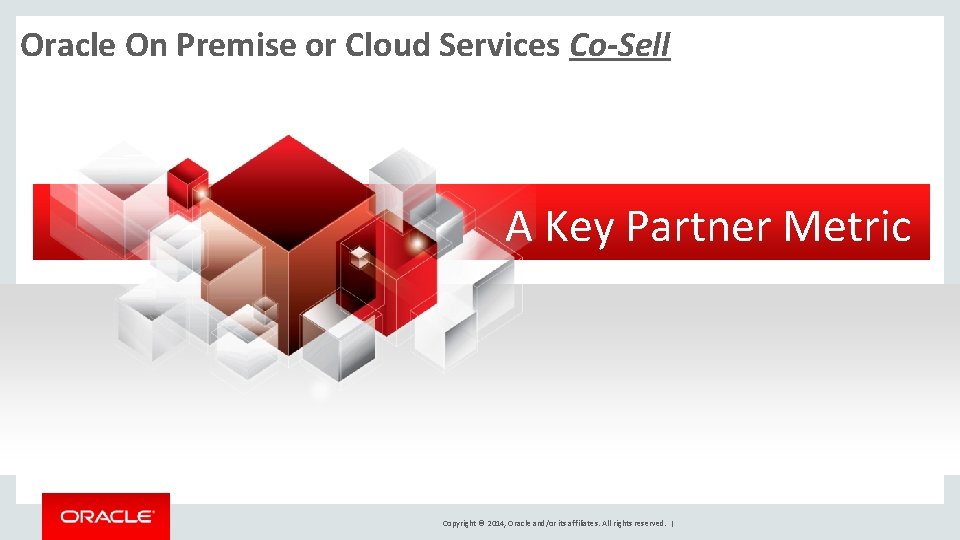 Oracle On Premise or Cloud Services Co-Sell

A Key Partner Metric

ORACLE

Copyright © 2014, Oracle and/or its affiliates. All rights reserved. |